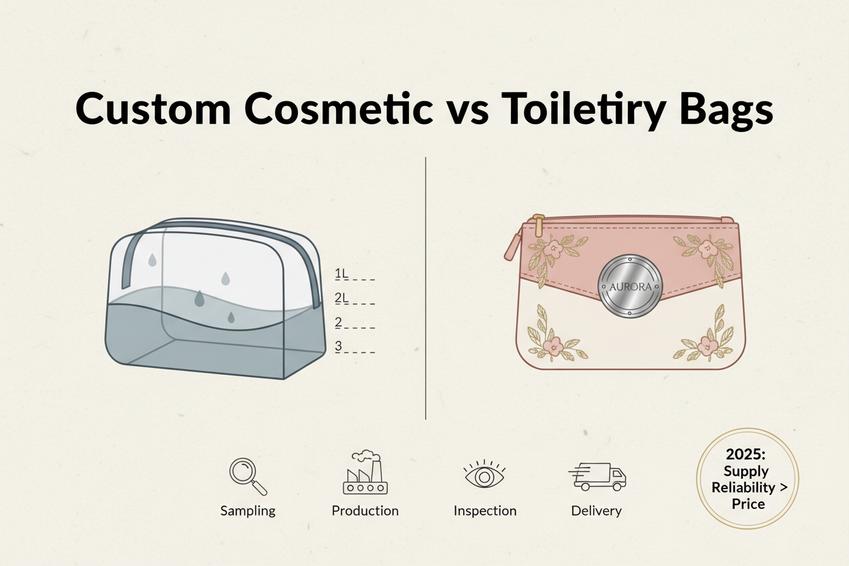 Custom Cosmetic vs Toiletiry Bags

1L
2L
2
3

AURORA

Sampling
Production
Inspection
Delivery

2025: Supply Reliability > Price